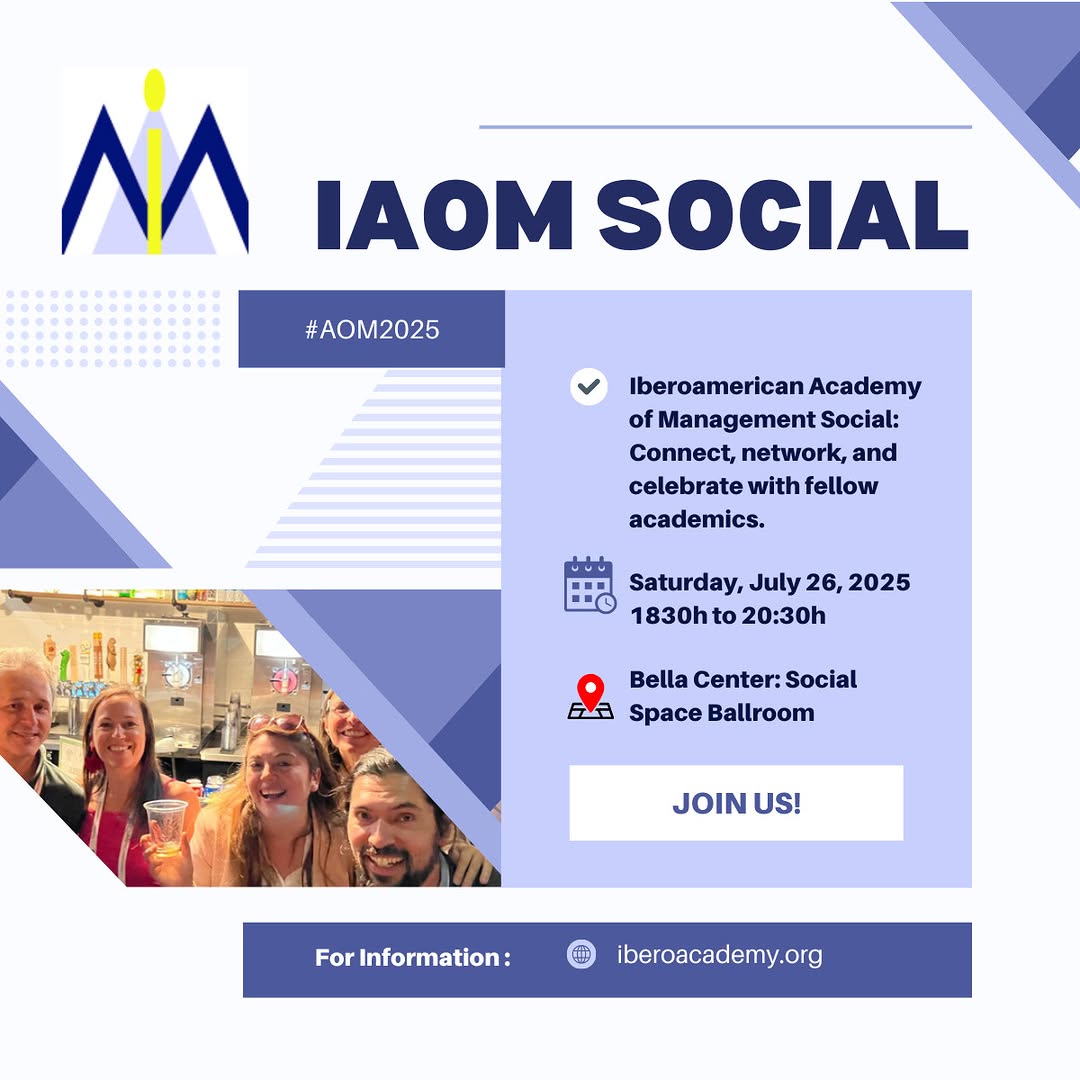 IAOM SOCIAL

#AOM2025

Iberoamerican Academy of Management Social: Connect, network, and celebrate with fellow academics.

Saturday, July 26, 2025
1830h to 20:30h

Bella Center: Social Space Ballroom

JOIN US!

For Information : iberoacademy.org